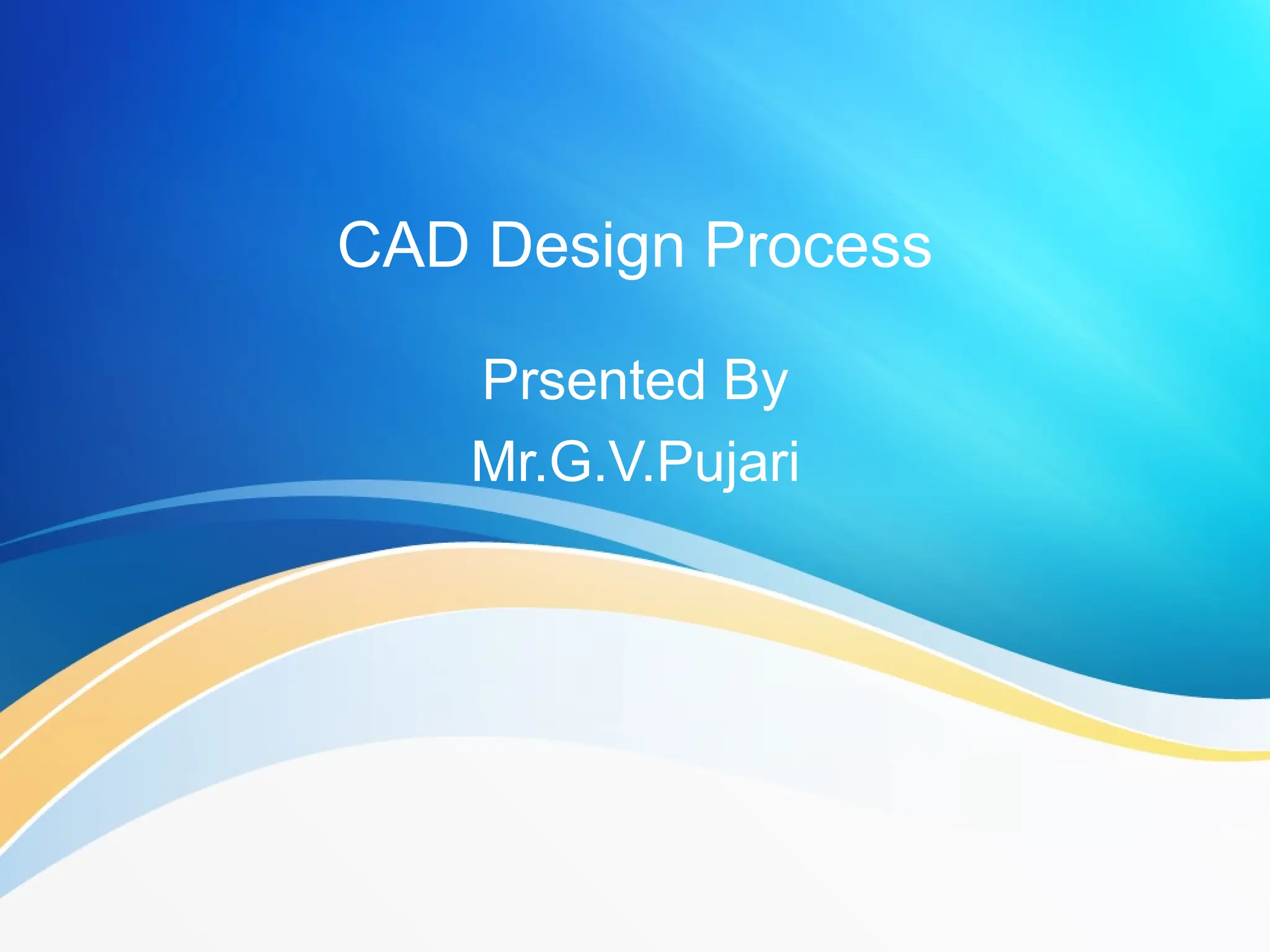 CAD Design Process

Prsented By
Mr.G.V.Pujari